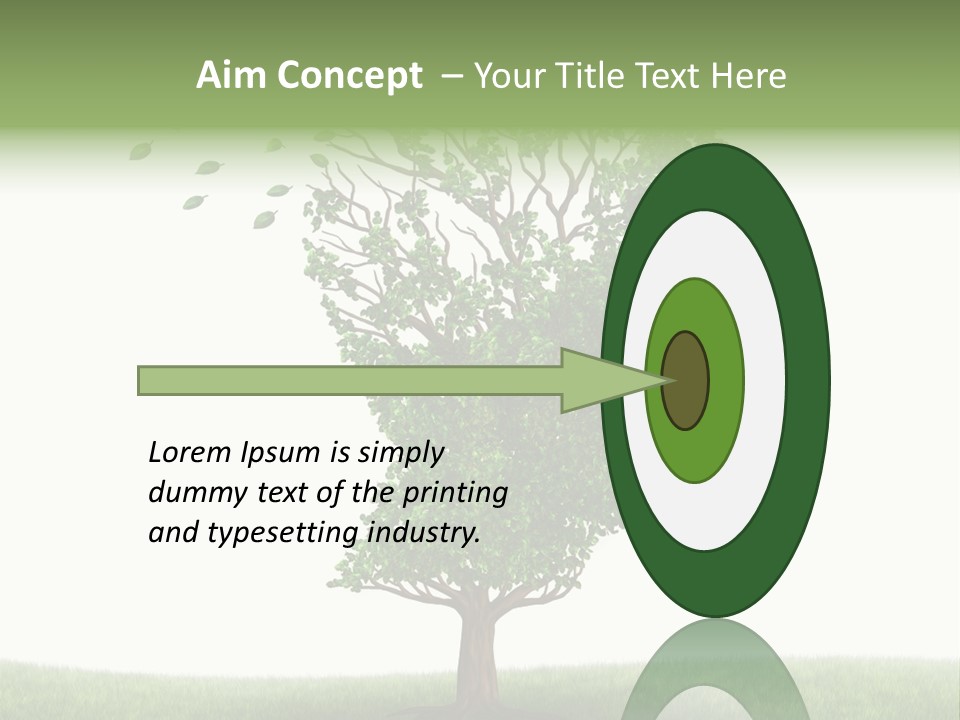 Aim Concept – Your Title Text Here

Lorem Ipsum is simply dummy text of the printing and typesetting industry.